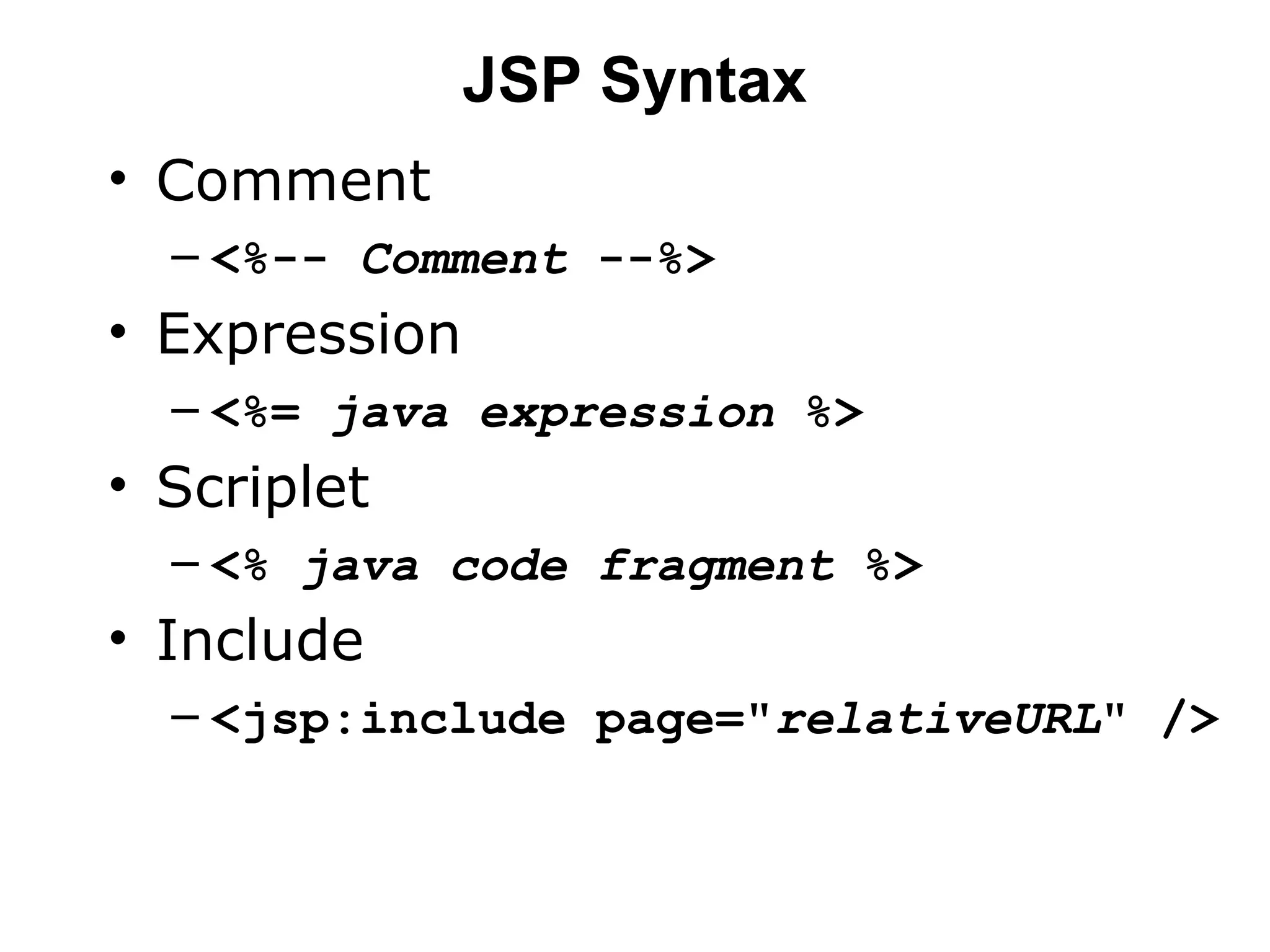 JSP Syntax

• Comment
– <%-- Comment --%>
• Expression
– <%= java expression %>
• Scriplet
– <% java code fragment %>
• Include
– <jsp:include page="relativeURL" />